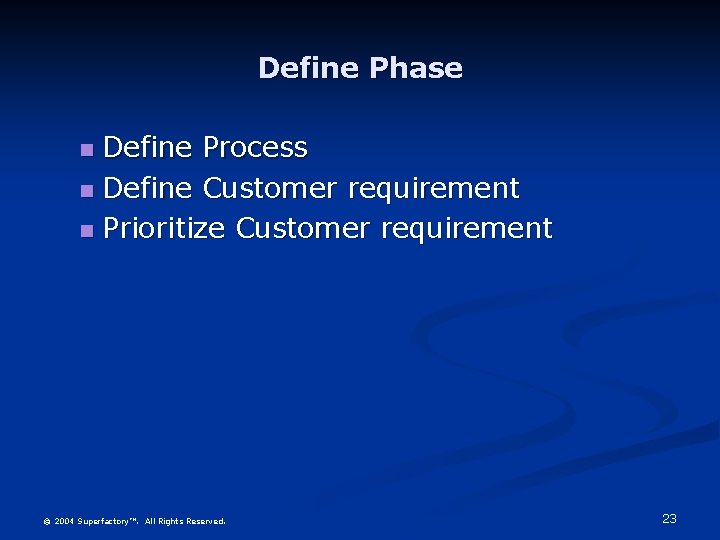 Define Phase

- Define Process
- Define Customer requirement
- Prioritize Customer requirement

© 2004 Superfactory™. All Rights Reserved.

23